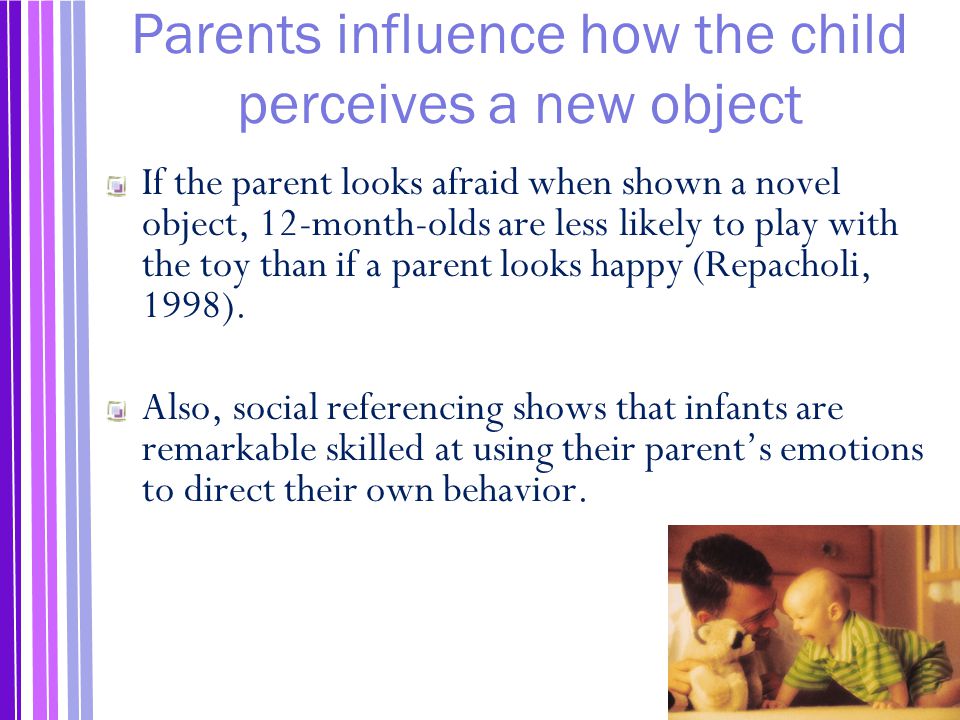 Parents influence how the child perceives a new object

If the parent looks afraid when shown a novel object, 12-month-olds are less likely to play with the toy than if a parent looks happy (Repacholi, 1998).

Also, social referencing shows that infants are remarkable skilled at using their parent's emotions to direct their own behavior.